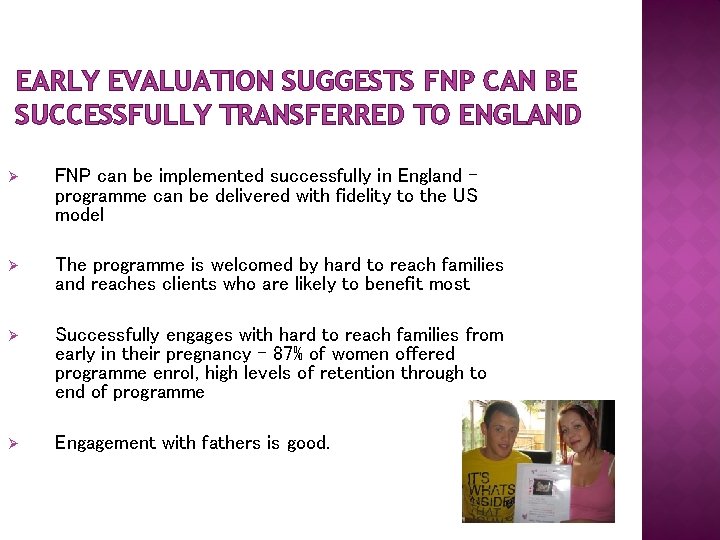 EARLY EVALUATION SUGGESTS FNP CAN BE SUCCESSFULLY TRANSFERRED TO ENGLAND

➢ FNP can be implemented successfully in England – programme can be delivered with fidelity to the US model

➢ The programme is welcomed by hard to reach families and reaches clients who are likely to benefit most

➢ Successfully engages with hard to reach families from early in their pregnancy – 87% of women offered programme enrol, high levels of retention through to end of programme

➢ Engagement with fathers is good.

IT'S WHATS INSIDE THAT